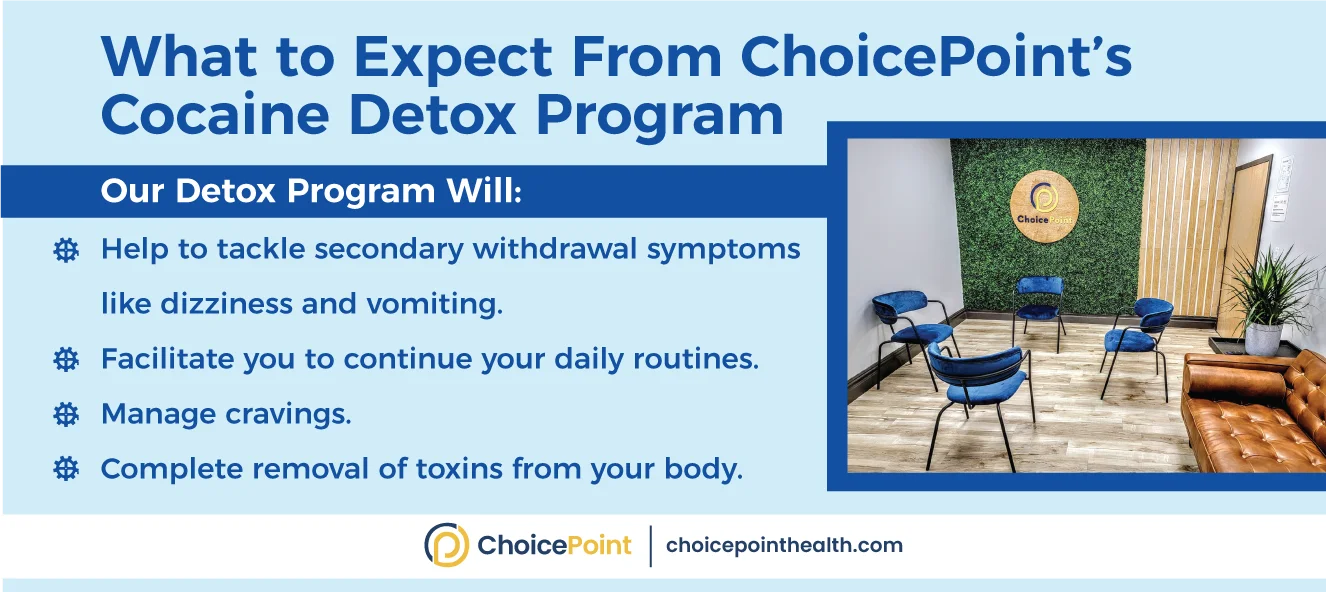 What to Expect From ChoicePoint's Cocaine Detox Program

Our Detox Program Will:

Help to tackle secondary withdrawal symptoms like dizziness and vomiting.

Facilitate you to continue your daily routines.

Manage cravings.

Complete removal of toxins from your body.

ChoicePoint

ChoicePoint | choicepointhealth.com